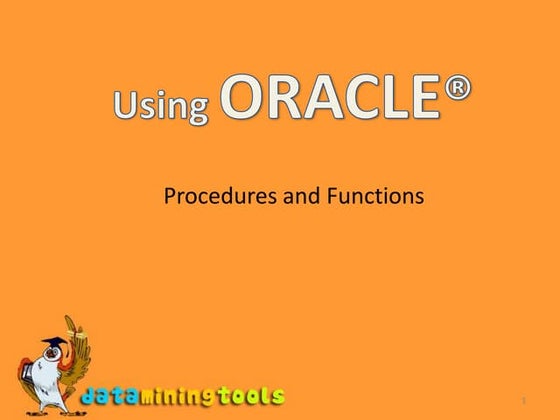 Using ORACLE®

Procedures and Functions

dataminingtools

1